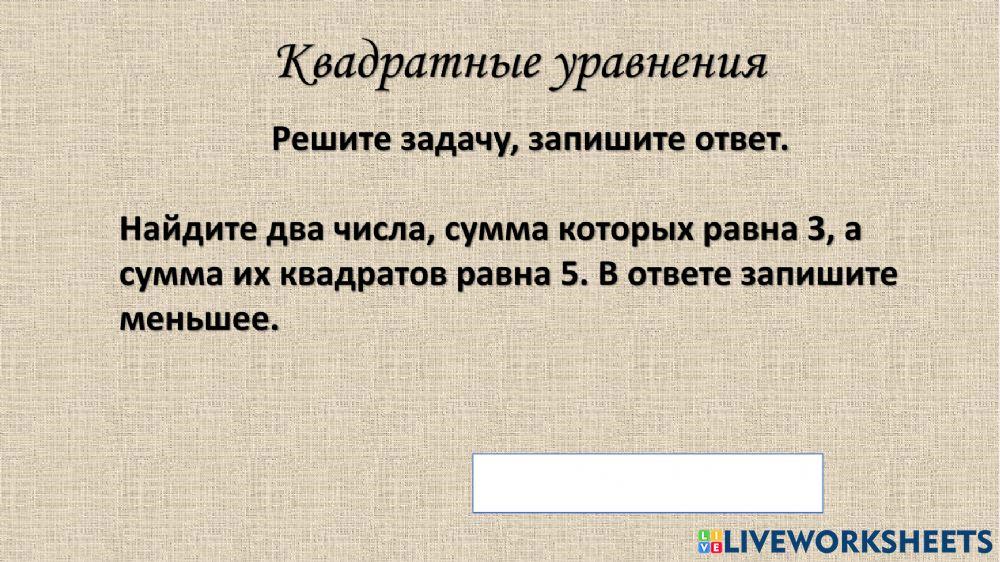 Квадратные уравнения

Решите задачу, запишите ответ.

Найдите два числа, сумма которых равна 3, а сумма их квадратов равна 5. В ответе запишите меньшее.

LIVEWORKSHEETS